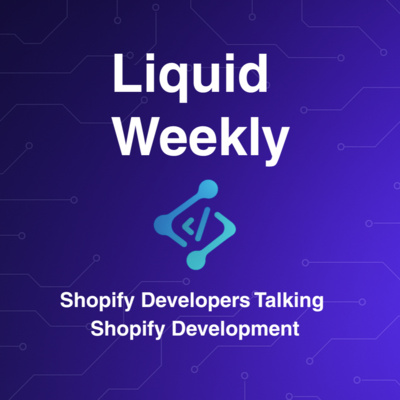 Liquid Weekly

</>

Shopify Developers Talking Shopify Development